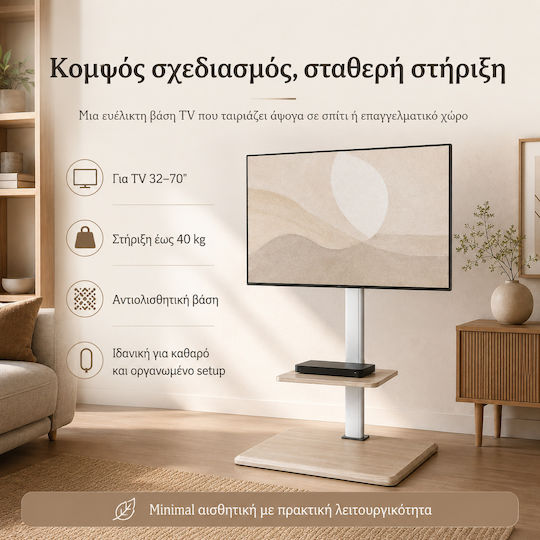 Κομψός σχεδιασμός, σταθερή στήριξη

Μια ευέλικτη βάση TV που ταιριάζει άψογα σε σπίτι ή επαγγελματικό χώρο

Για TV 32–70"

Στήριξη έως 40 kg

Αντιολισθητική βάση

Ιδανική για καθαρό και οργανωμένο setup

Minimal αισθητική με πρακτική λειτουργικότητα